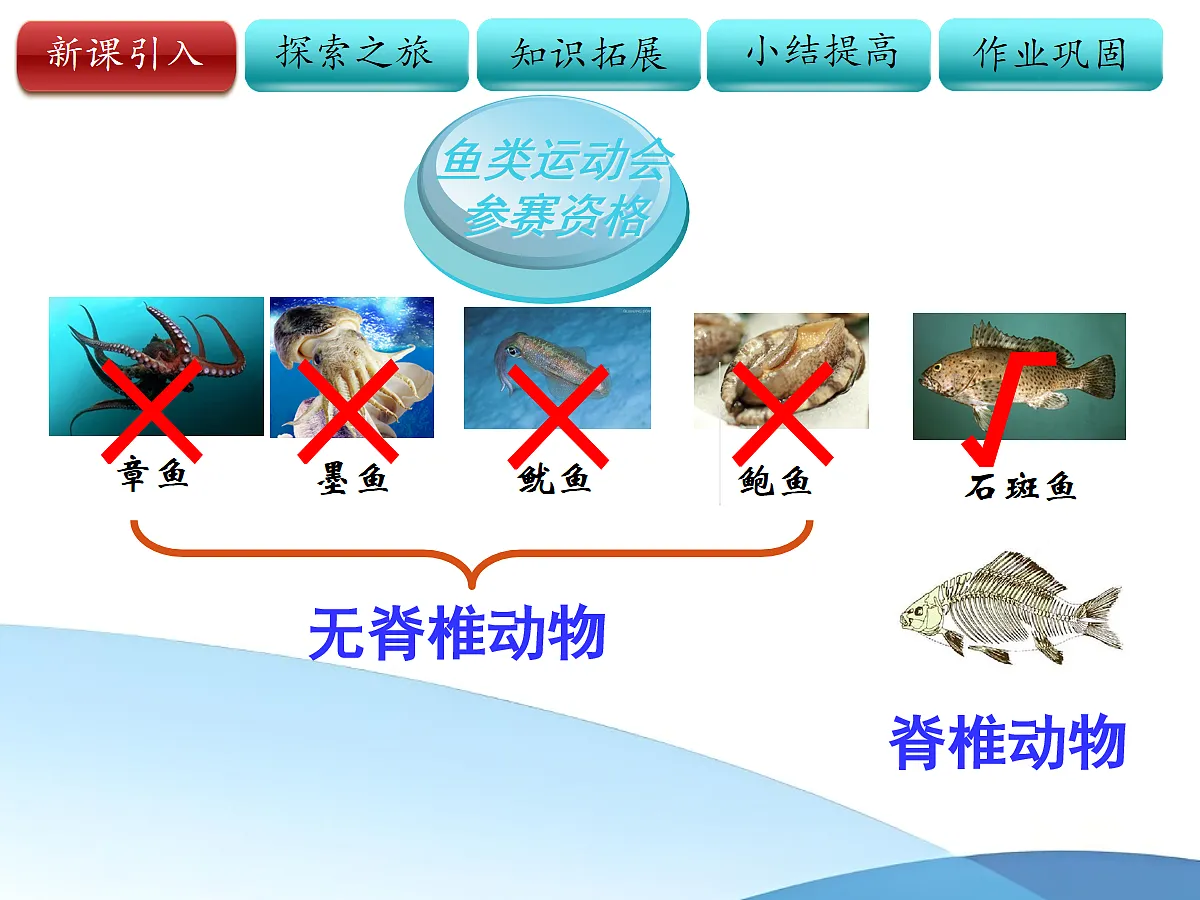 新课引入 探索之旅 知识拓展 小结提高 作业巩固

鱼类运动会
参赛资格

章鱼 墨鱼 鱿鱼 鲍鱼 石斑鱼

无脊椎动物

脊椎动物